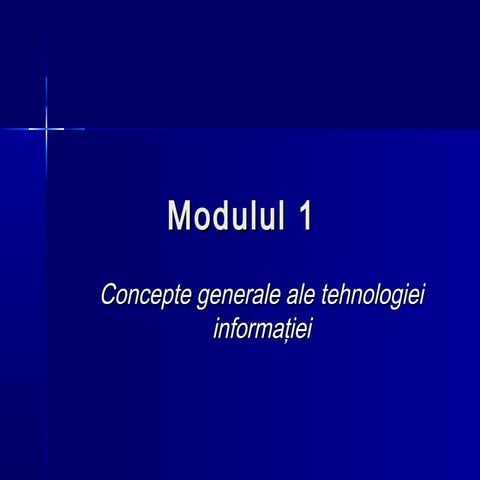 Modulul 1

Concepte generale ale tehnologiei informației